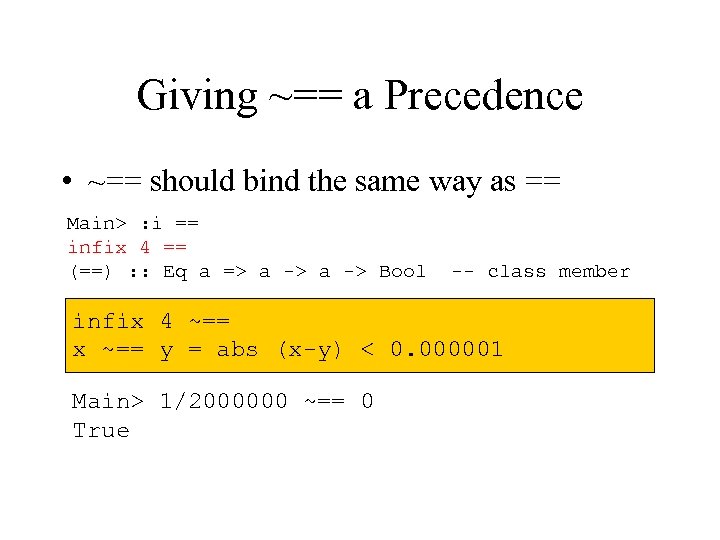 Giving ~== a Precedence

• ~== should bind the same way as ==

Main> :i ==
infix 4 ==
(==) :: Eq a => a -> a -> Bool  -- class member

infix 4 ~==
x ~== y = abs (x-y) < 0.000001

Main> 1/2000000 ~== 0
True